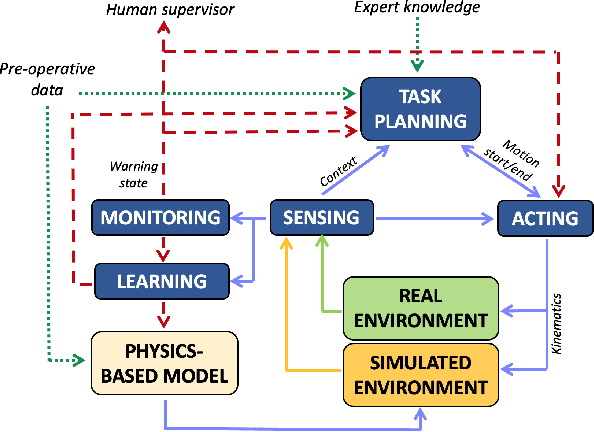 Human supervisor

Expert knowledge

Pre-operative data

TASK PLANNING

Warning state

Context

Motion start/end

MONITORING

SENSING

ACTING

LEARNING

REAL ENVIRONMENT

Kinematics

PHYSICS-BASED MODEL

SIMULATED ENVIRONMENT